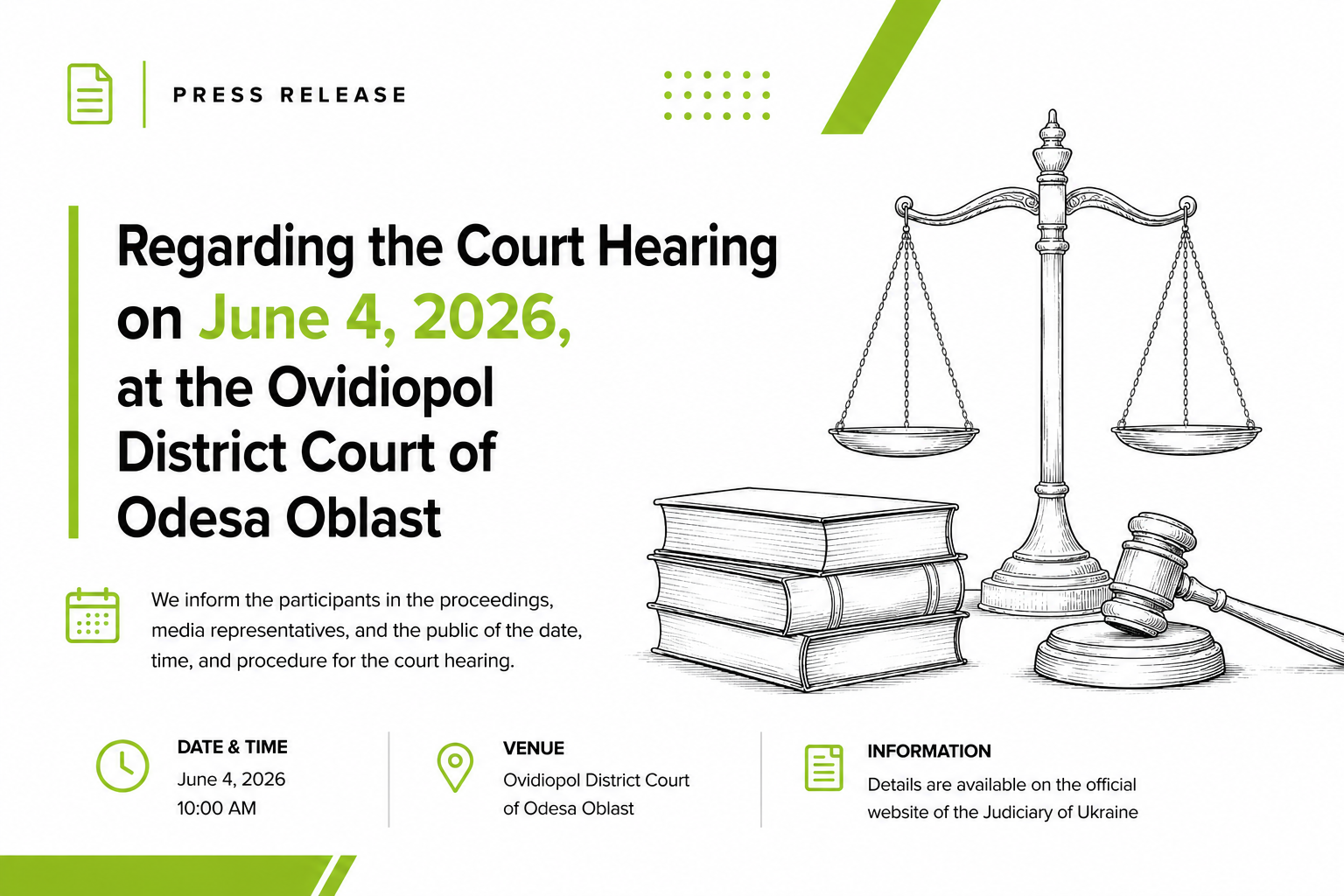 PRESS RELEASE

Regarding the Court Hearing on June 4, 2026, at the Ovidiopol District Court of Odesa Oblast

We inform the participants in the proceedings, media representatives, and the public of the date, time, and procedure for the court hearing.

DATE & TIME
June 4, 2026
10:00 AM

VENUE
Ovidiopol District Court of Odesa Oblast

INFORMATION
Details are available on the official website of the Judiciary of Ukraine